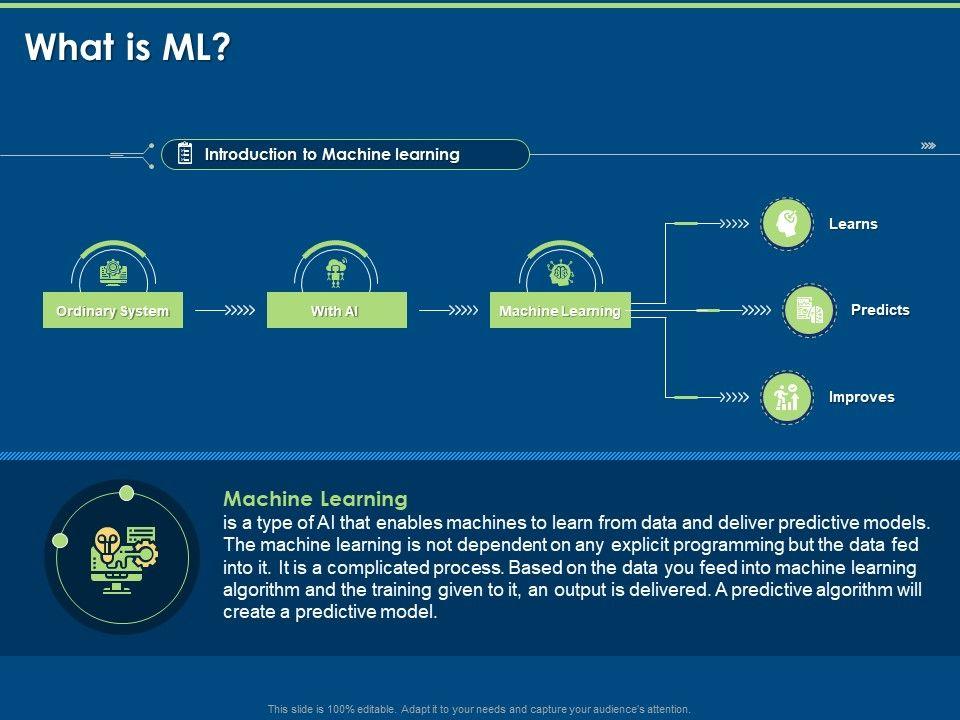 What is ML?

Introduction to Machine learning

Ordinary System

With AI

Machine Learning

Learns

Predicts

Improves

Machine Learning
is a type of AI that enables machines to learn from data and deliver predictive models. The machine learning is not dependent on any explicit programming but the data fed into it. It is a complicated process. Based on the data you feed into machine learning algorithm and the training given to it, an output is delivered. A predictive algorithm will create a predictive model.

This slide is 100% editable. Adapt it to your needs and capture your audience's attention.